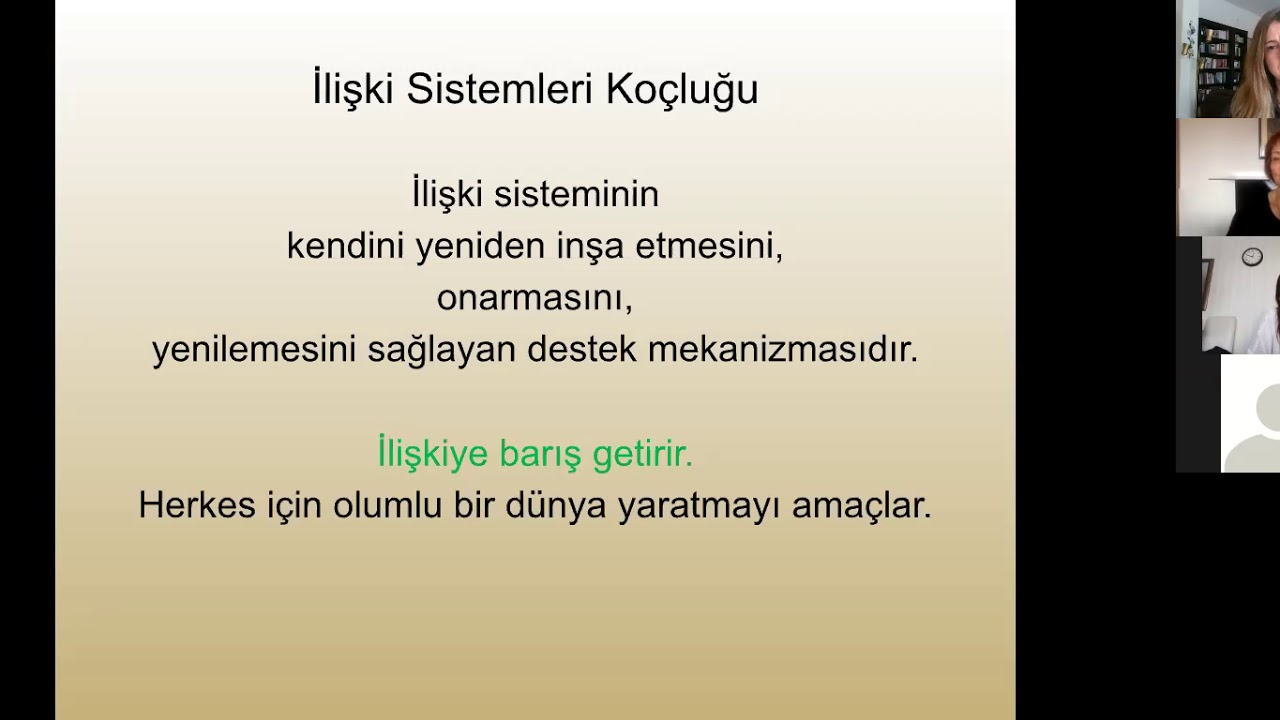 İlişki Sistemleri Koçluğu

İlişki sisteminin
kendini yeniden inşa etmesini,
onarmasını,
yenilemesini sağlayan destek mekanizmasıdır.

İlişkiye barış getirir.
Herkes için olumlu bir dünya yaratmayı amaçlar.